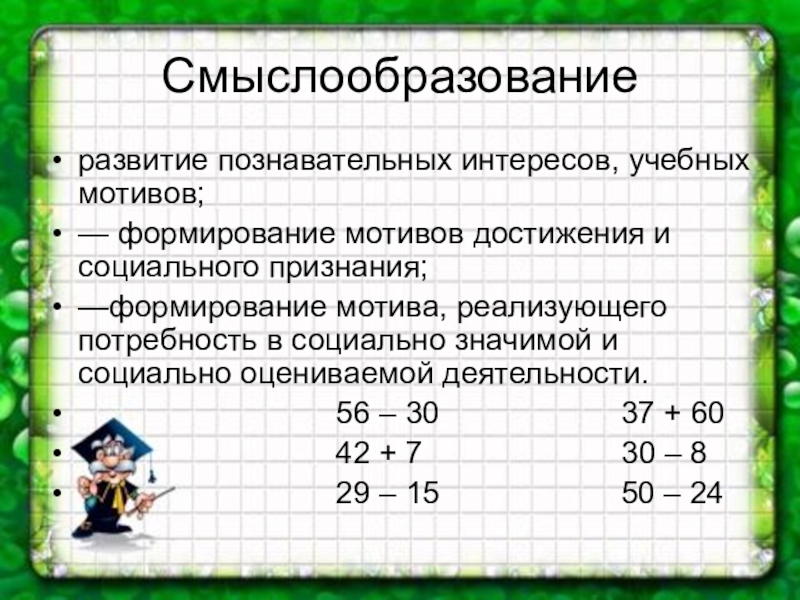 Смыслообразование

• развитие познавательных интересов, учебных мотивов;
• — формирование мотивов достижения и социального признания;
• —формирование мотива, реализующего потребность в социально значимой и социально оцениваемой деятельности.
• 56 – 30 37 + 60
• 42 + 7 30 – 8
• 29 – 15 50 – 24